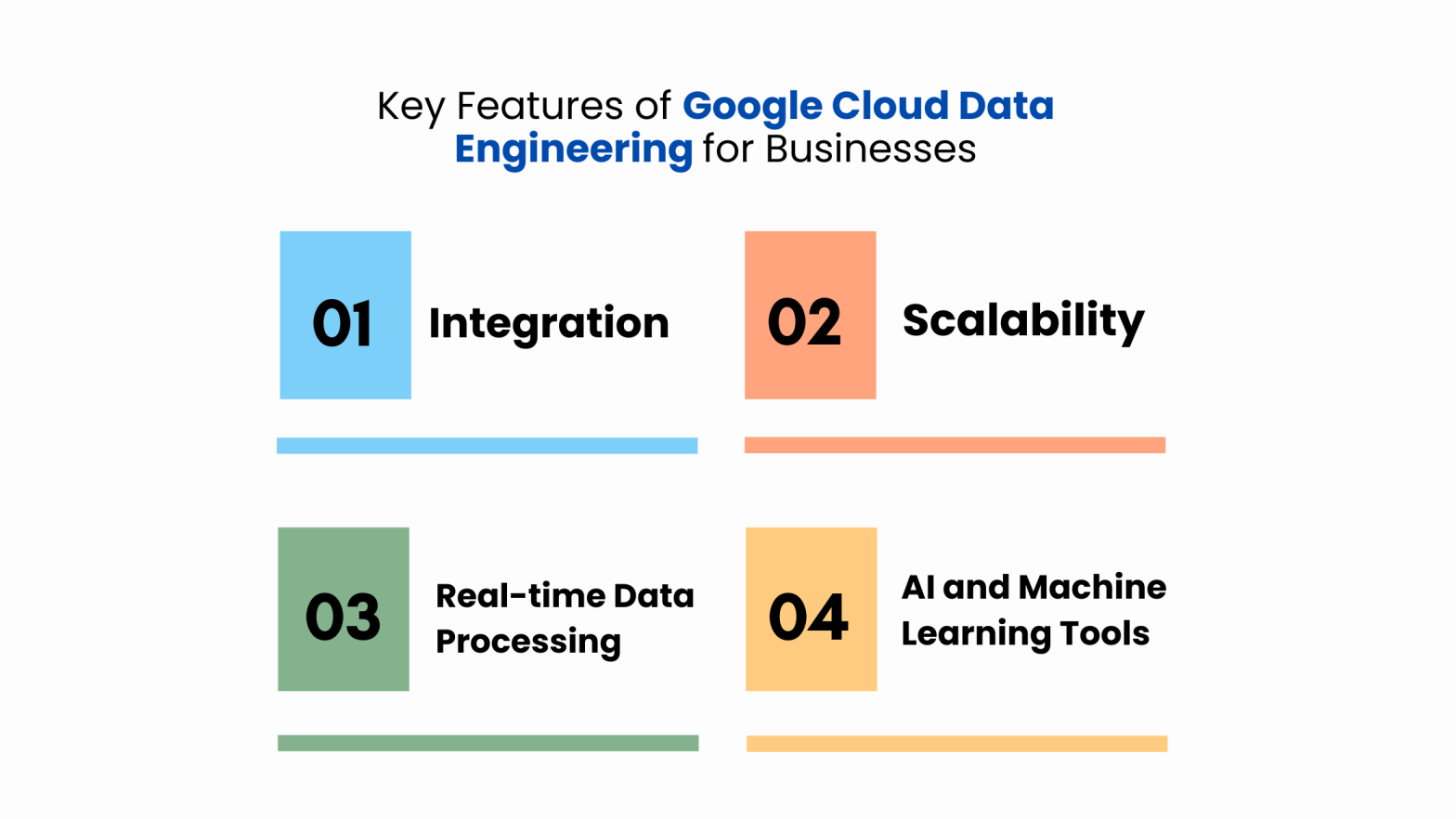 Key Features of Google Cloud Data Engineering for Businesses

01 Integration

02 Scalability

03 Real-time Data Processing

04 AI and Machine Learning Tools